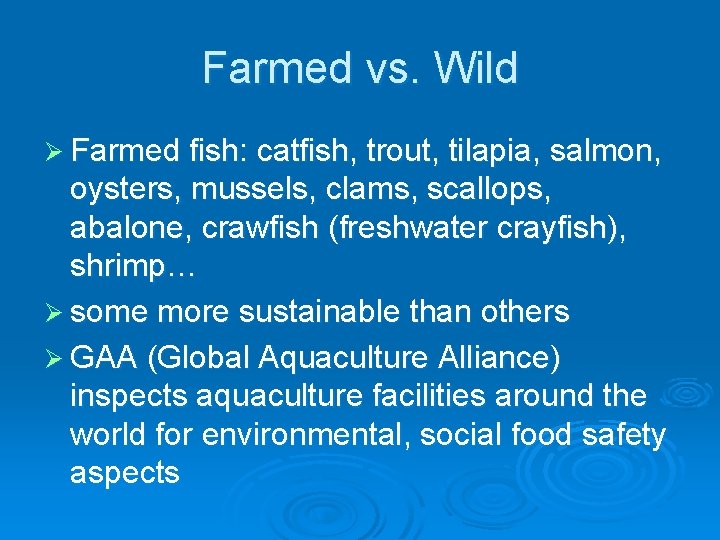 Farmed vs. Wild

➢ Farmed fish: catfish, trout, tilapia, salmon, oysters, mussels, clams, scallops, abalone, crawfish (freshwater crayfish), shrimp…

➢ some more sustainable than others

➢ GAA (Global Aquaculture Alliance) inspects aquaculture facilities around the world for environmental, social food safety aspects